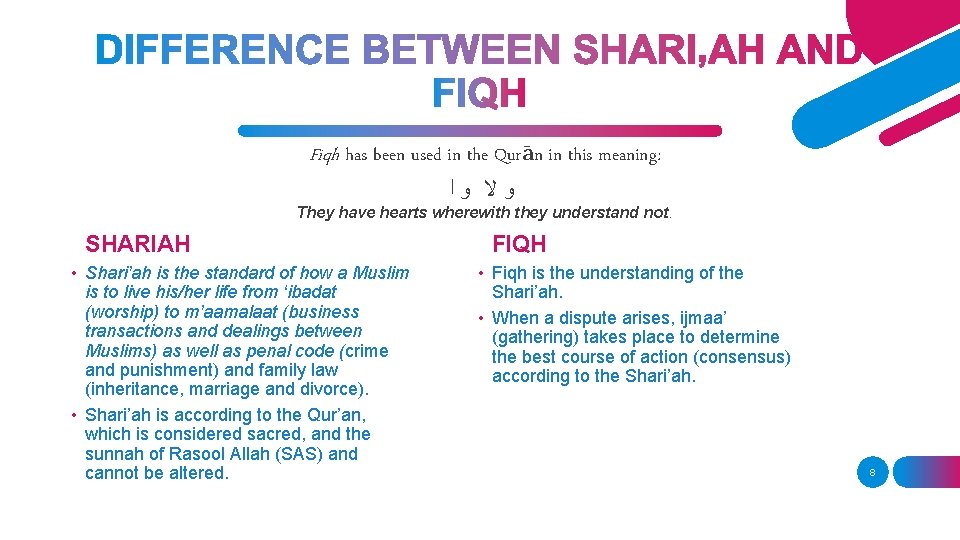 DIFFERENCE BETWEEN SHARI,AH AND FIQH

Fiqh has been used in the Qurān in this meaning:

و لا و ا

They have hearts wherewith they understand not.

SHARIAH

• Shari'ah is the standard of how a Muslim is to live his/her life from 'ibadat (worship) to m'aamalaat (business transactions and dealings between Muslims) as well as penal code (crime and punishment) and family law (inheritance, marriage and divorce).
• Shari'ah is according to the Qur'an, which is considered sacred, and the sunnah of Rasool Allah (SAS) and cannot be altered.

FIQH

• Fiqh is the understanding of the Shari'ah.
• When a dispute arises, ijmaa' (gathering) takes place to determine the best course of action (consensus) according to the Shari'ah.

8